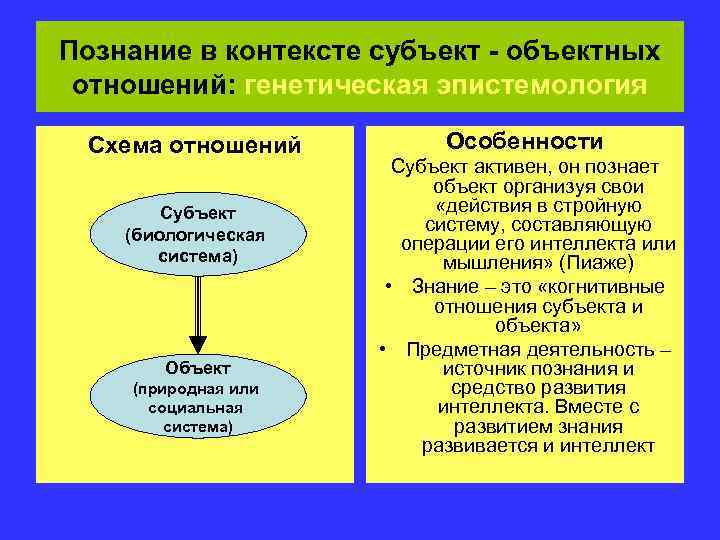 Познание в контексте субъект - объектных отношений: генетическая эпистемология

Схема отношений

Субъект (биологическая система)

Объект (природная или социальная система)

Особенности

Субъект активен, он познает объект организуя свои «действия в стройную систему, составляющую операции его интеллекта или мышления» (Пиаже)

• Знание – это «когнитивные отношения субъекта и объекта»

• Предметная деятельность – источник познания и средство развития интеллекта. Вместе с развитием знания развивается и интеллект